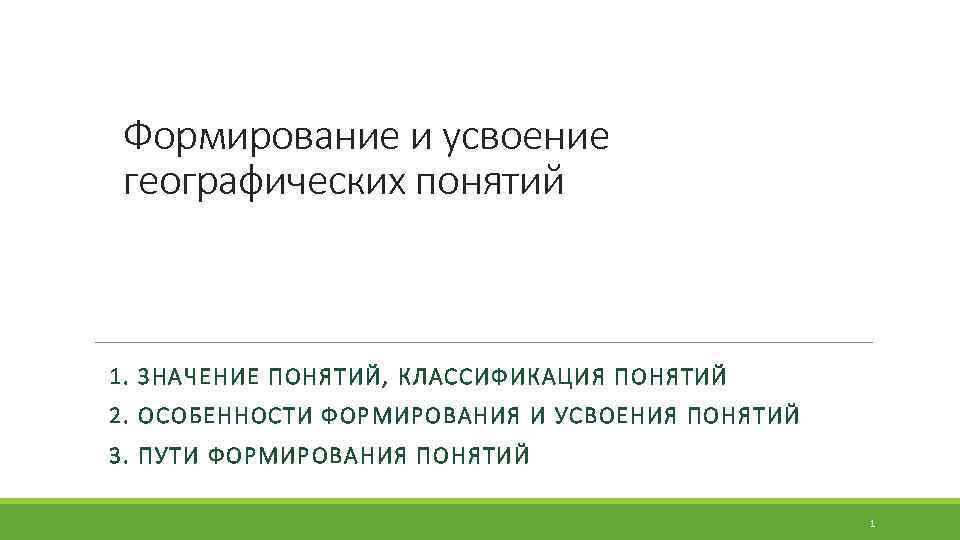 Формирование и усвоение географических понятий

1. ЗНАЧЕНИЕ ПОНЯТИЙ, КЛАССИФИКАЦИЯ ПОНЯТИЙ
2. ОСОБЕННОСТИ ФОРМИРОВАНИЯ И УСВОЕНИЯ ПОНЯТИЙ
3. ПУТИ ФОРМИРОВАНИЯ ПОНЯТИЙ

1